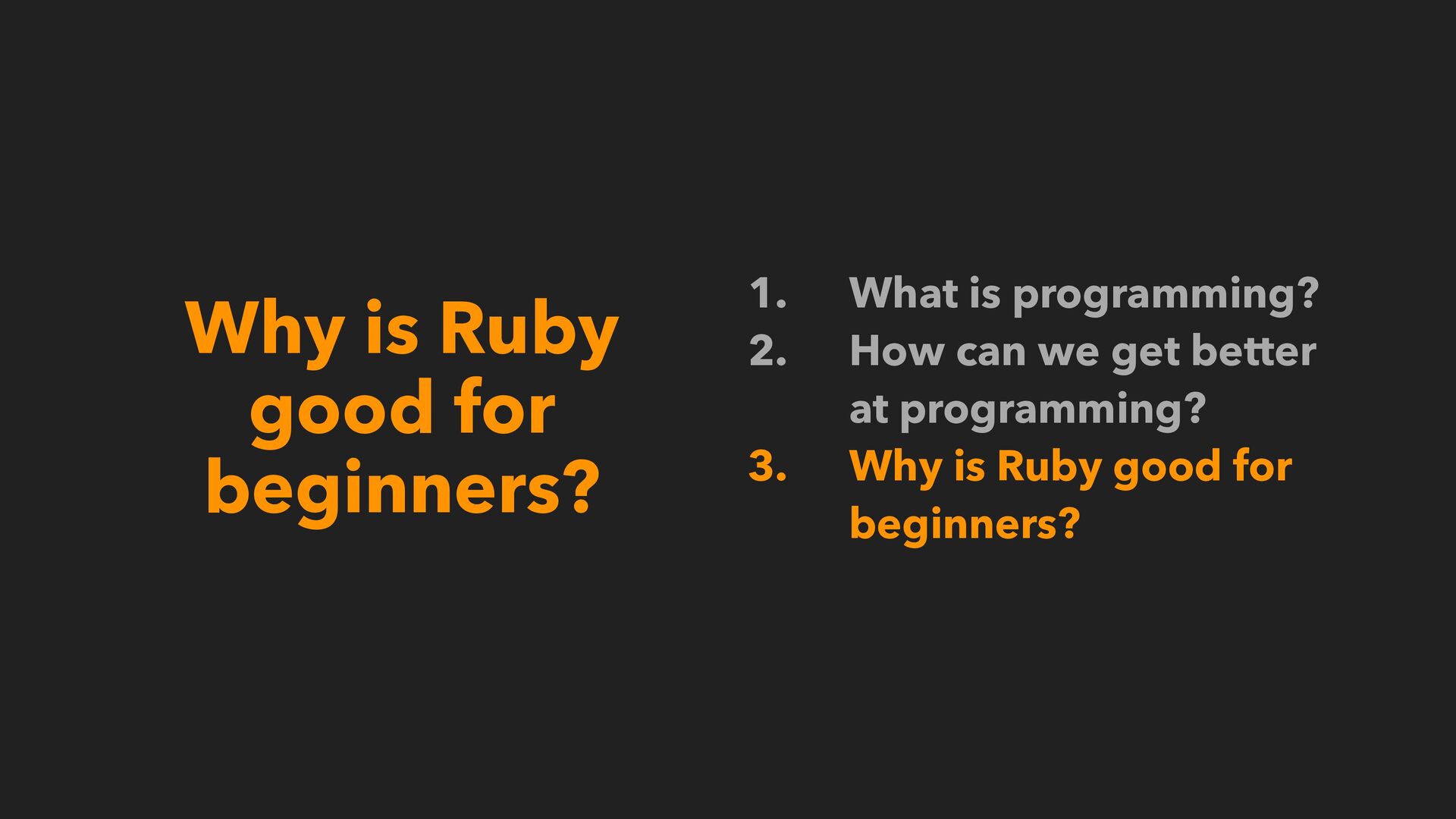 Why is Ruby good for beginners?

1. What is programming?
2. How can we get better at programming?
3. Why is Ruby good for beginners?